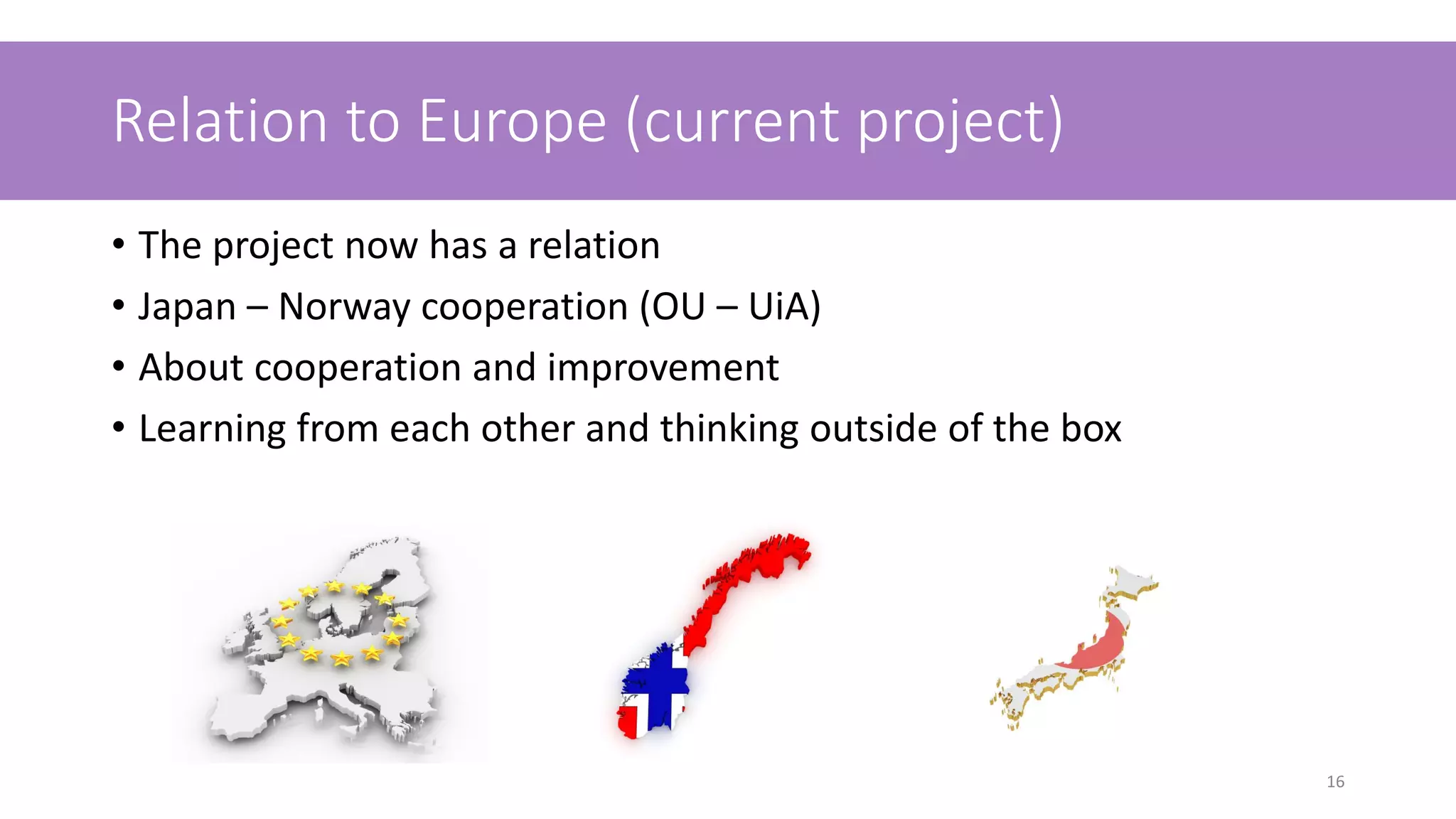 Relation to Europe (current project)

• The project now has a relation
• Japan – Norway cooperation (OU – UiA)
• About cooperation and improvement
• Learning from each other and thinking outside of the box

16